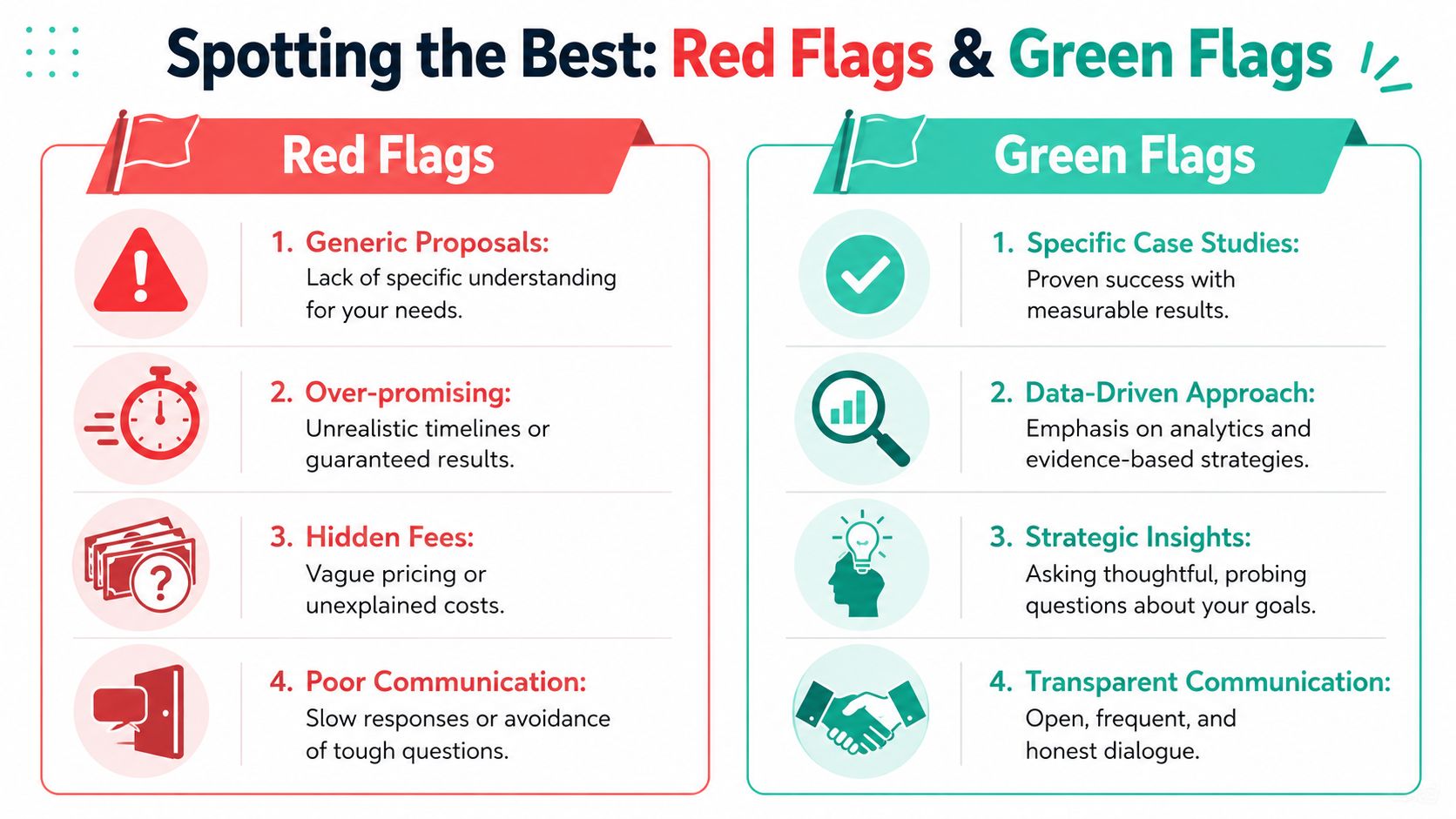 Spotting the Best: Red Flags & Green Flags

Red Flags

1. Generic Proposals:
Lack of specific understanding for your needs.

2. Over-promising:
Unrealistic timelines or guaranteed results.

3. Hidden Fees:
Vague pricing or unexplained costs.

4. Poor Communication:
Slow responses or avoidance of tough questions.

Green Flags

1. Specific Case Studies:
Proven success with measurable results.

2. Data-Driven Approach:
Emphasis on analytics and evidence-based strategies.

3. Strategic Insights:
Asking thoughtful, probing questions about your goals.

4. Transparent Communication:
Open, frequent, and honest dialogue.